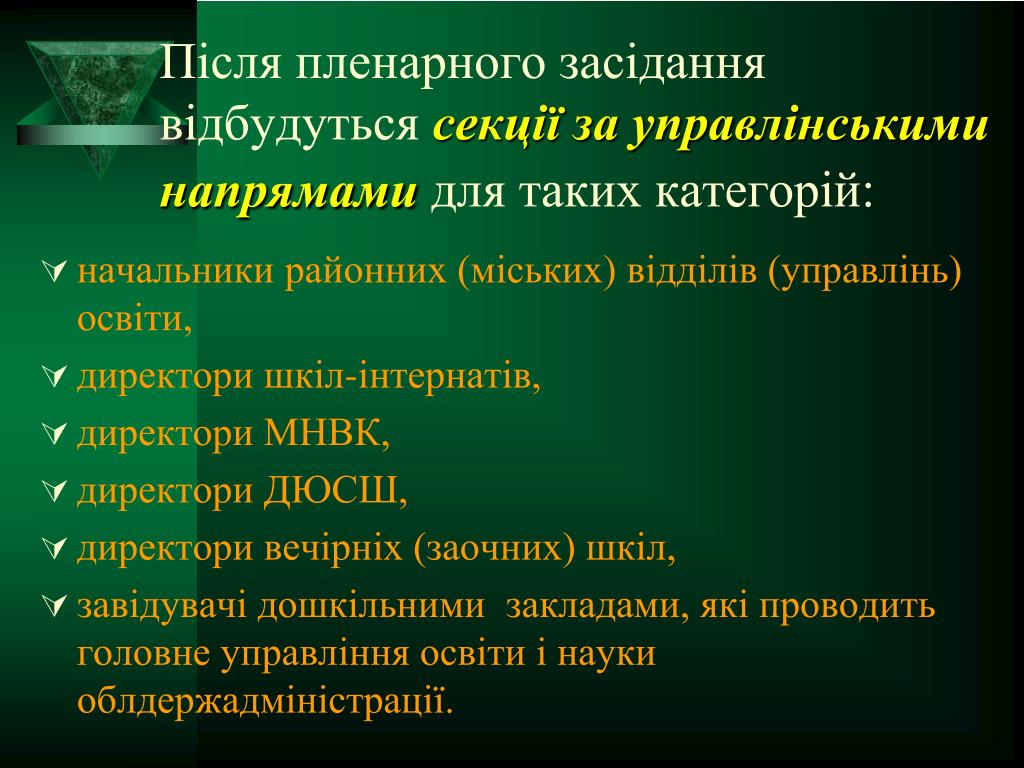 Після пленарного засідання відбудуться секції за управлінськими напрямами для таких категорій:

начальники районних (міських) відділів (управлінь) освіти,

директори шкіл-інтернатів,

директори МНВК,

директори ДЮСШ,

директори вечірніх (заочних) шкіл,

завідувачі дошкільними закладами, які проводить головне управління освіти і науки облдержадміністрації.